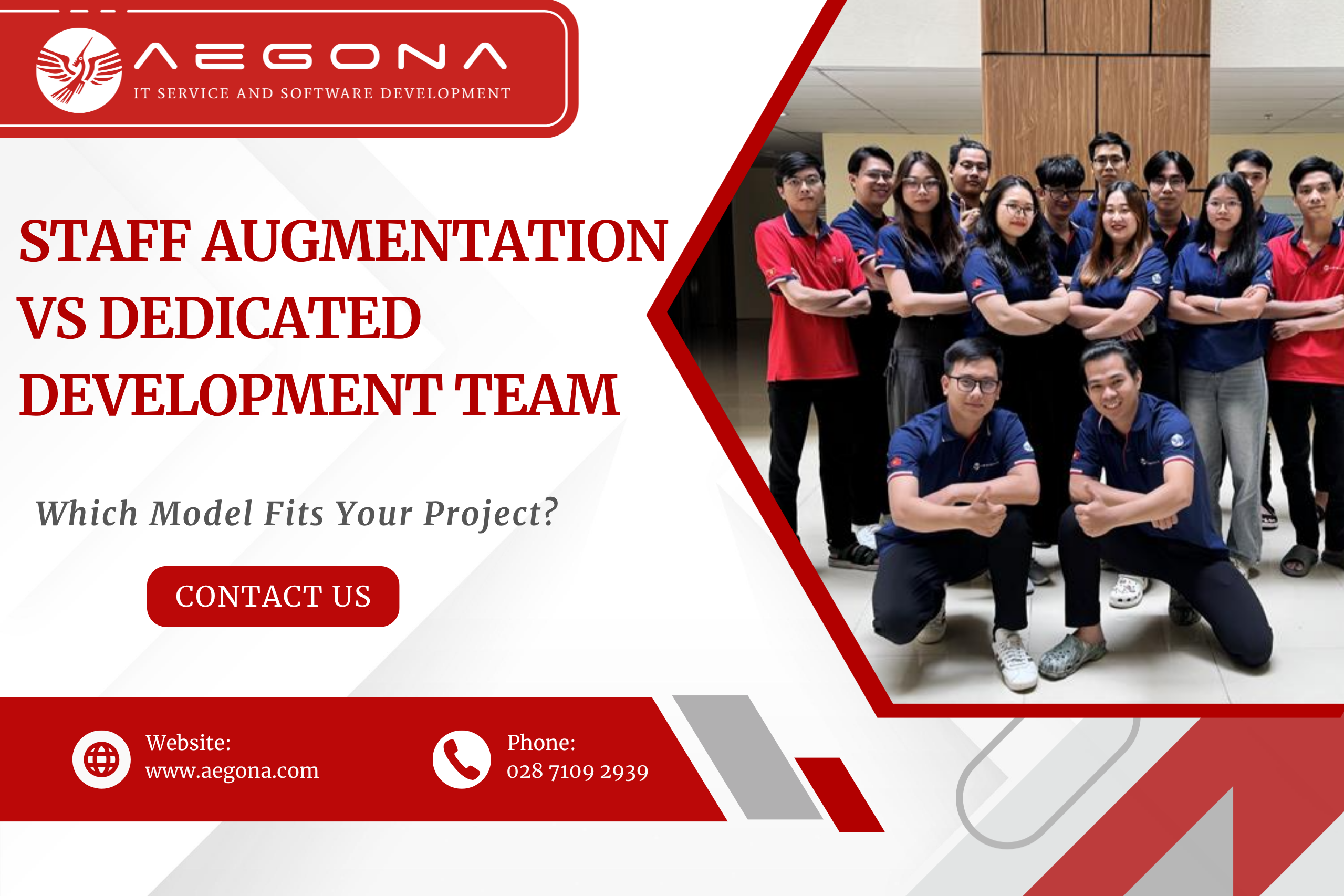 AEGONA
IT SERVICE AND SOFTWARE DEVELOPMENT

STAFF AUGMENTATION VS DEDICATED DEVELOPMENT TEAM

Which Model Fits Your Project?

CONTACT US

Website:
www.aegona.com

Phone:
028 7109 2939